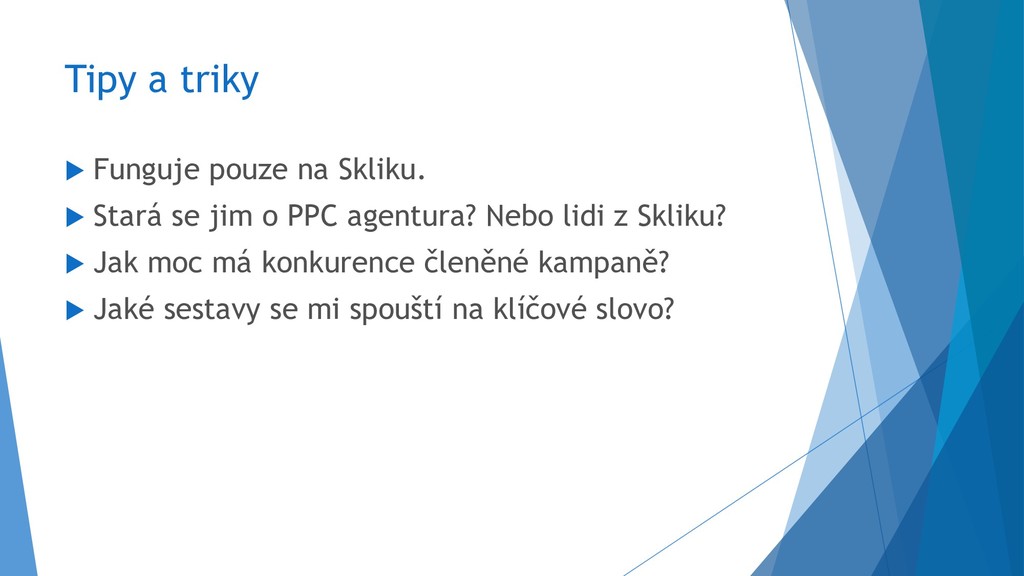 Tipy a triky

Funguje pouze na Skliku.

Stará se jim o PPC agentura? Nebo lidi z Skliku?

Jak moc má konkurence členěné kampaně?

Jaké sestavy se mi spouští na klíčové slovo?